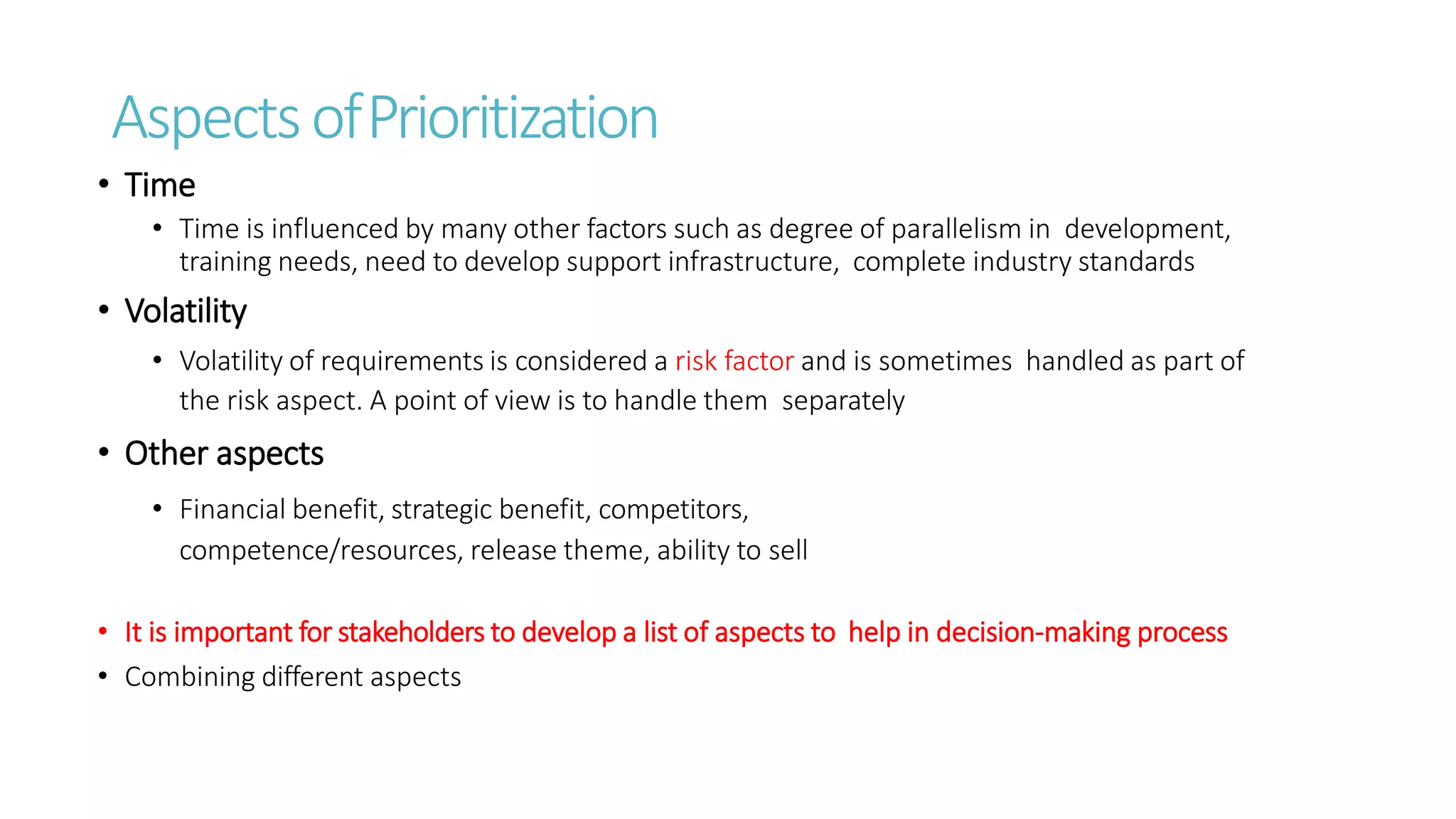 Aspects of Prioritization

• Time

• Time is influenced by many other factors such as degree of parallelism in development, training needs, need to develop support infrastructure, complete industry standards

• Volatility

• Volatility of requirements is considered a risk factor and is sometimes handled as part of the risk aspect. A point of view is to handle them separately

• Other aspects

• Financial benefit, strategic benefit, competitors, competence/resources, release theme, ability to sell

• It is important for stakeholders to develop a list of aspects to help in decision-making process

• Combining different aspects